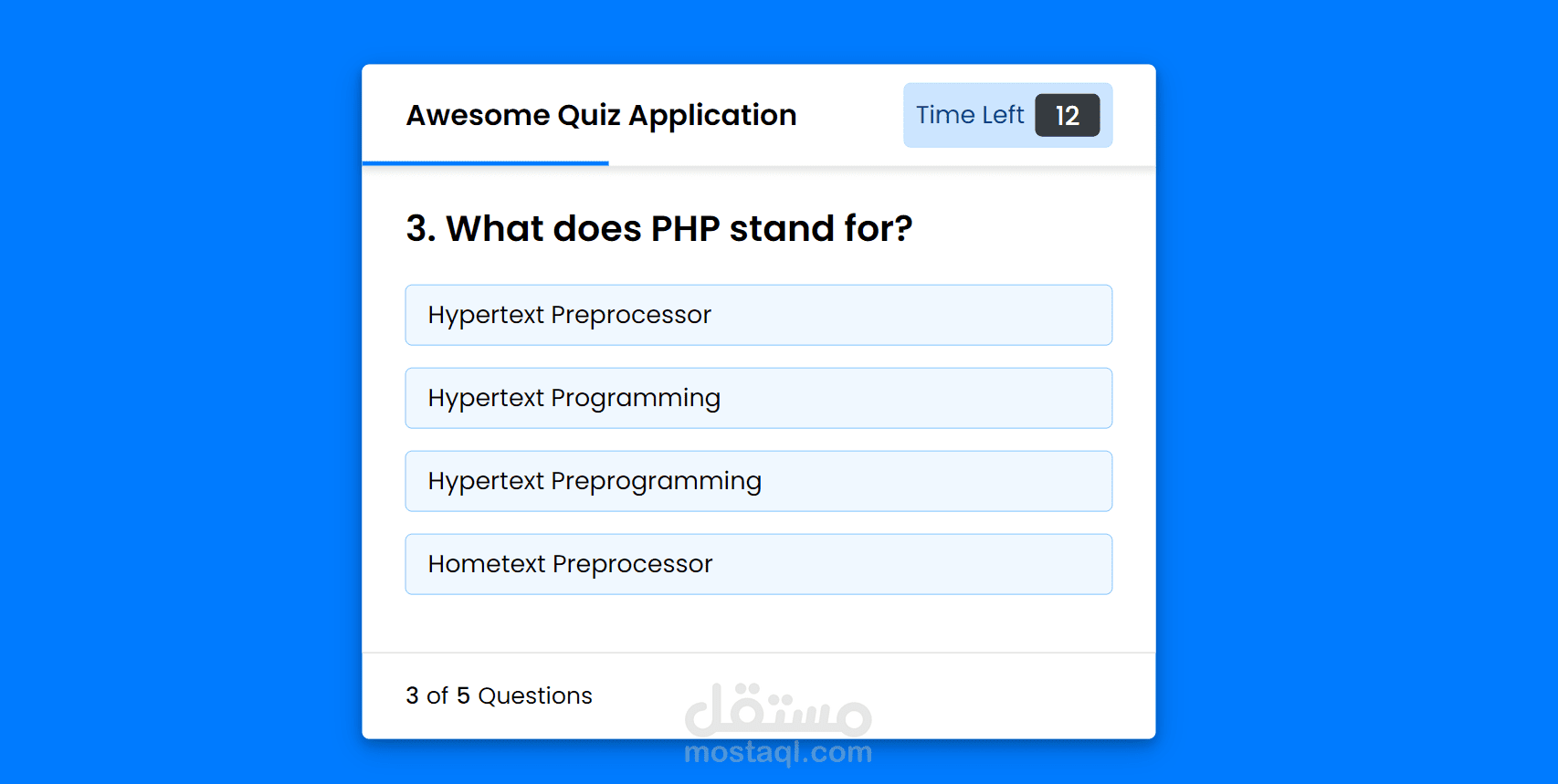 Awesome Quiz Application

Time Left 12

3. What does PHP stand for?

Hypertext Preprocessor

Hypertext Programming

Hypertext Preprogramming

Hometext Preprocessor

3 of 5 Questions

مستقل
mostaql.com